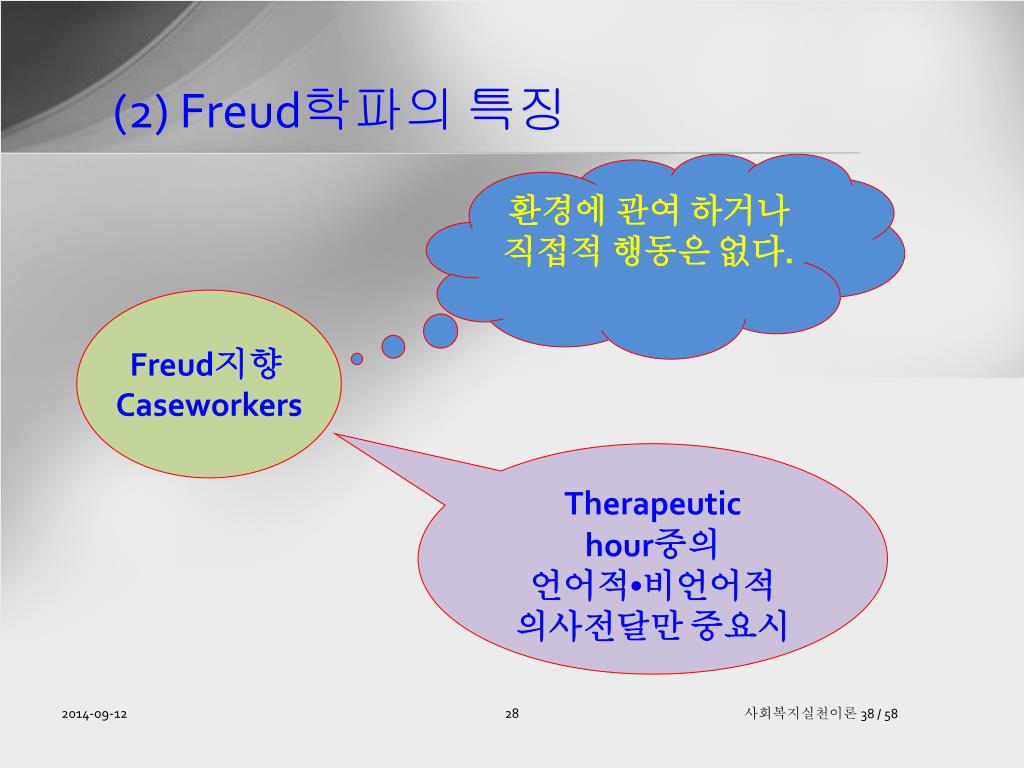 (2) Freud학파의 특징

환경에 관여 하거나 직접적 행동은 없다.

Freud지향 Caseworkers

Therapeutic hour중의 언어적•비언어적 의사전달만 중요시

2014-09-12

28

사회복지실천이론 38 / 58